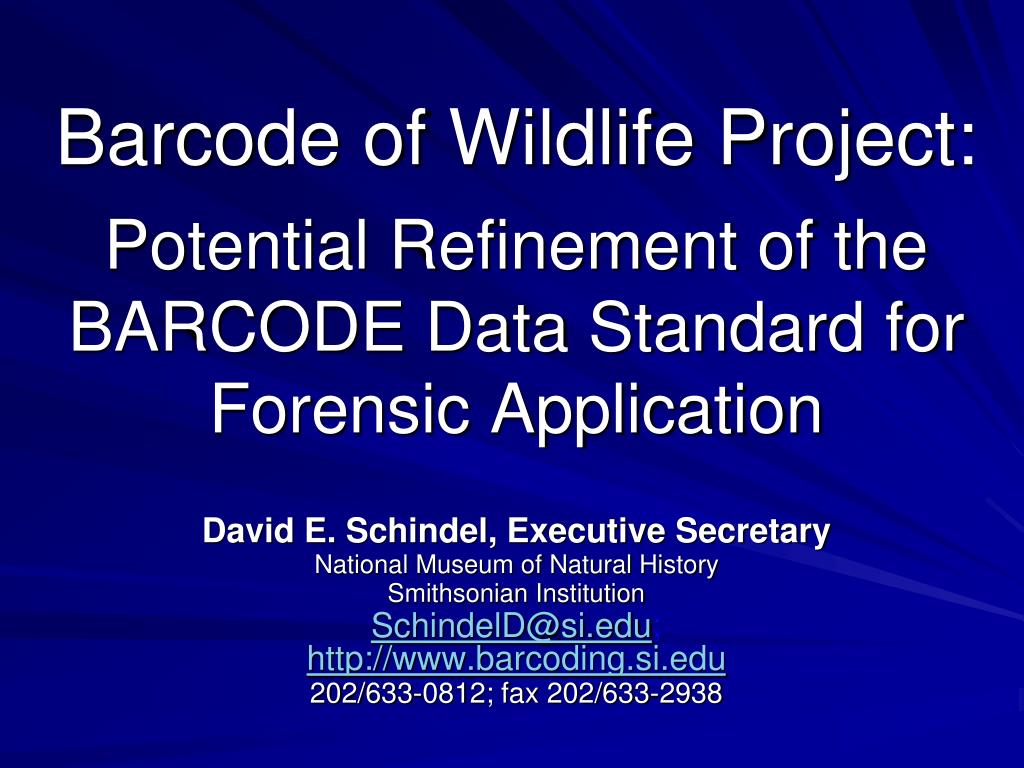 Barcode of Wildlife Project:

Potential Refinement of the BARCODE Data Standard for Forensic Application

David E. Schindel, Executive Secretary
National Museum of Natural History
Smithsonian Institution
SchindelD@si.edu
http://www.barcoding.si.edu
202/633-0812; fax 202/633-2938